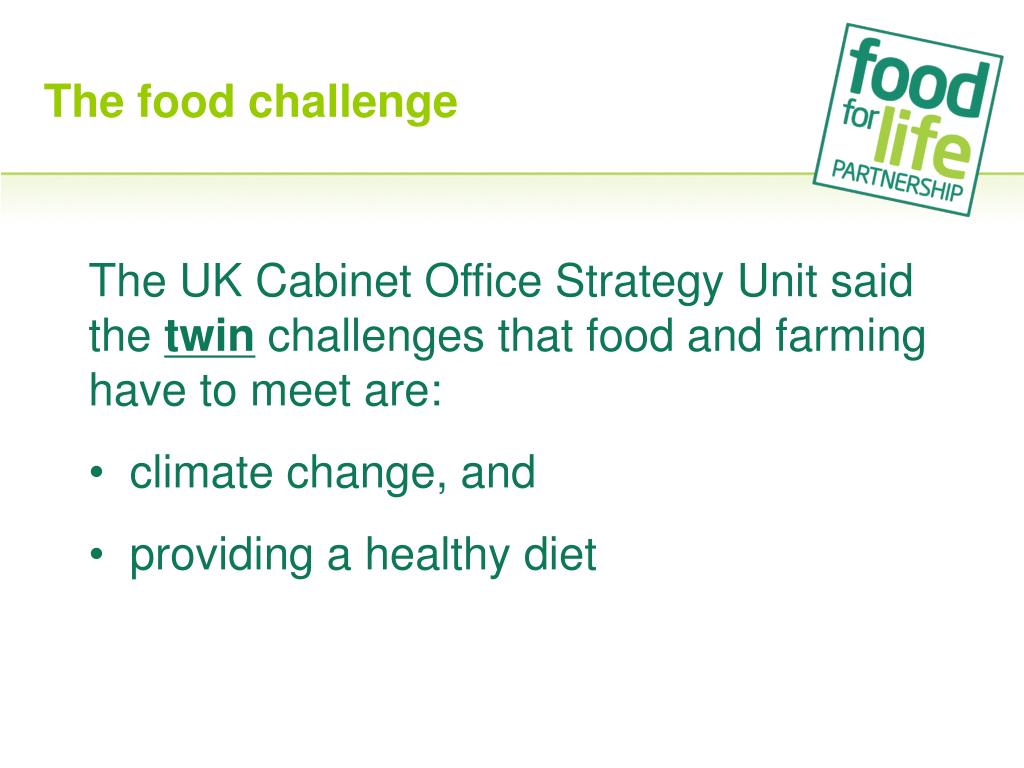 The food challenge

food for life PARTNERSHIP

The UK Cabinet Office Strategy Unit said the twin challenges that food and farming have to meet are:

• climate change, and

• providing a healthy diet